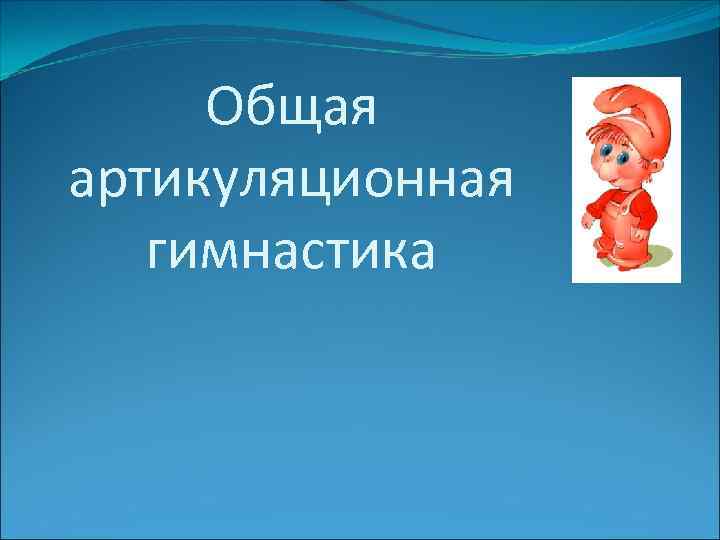 Общая артикуляционная гимнастика